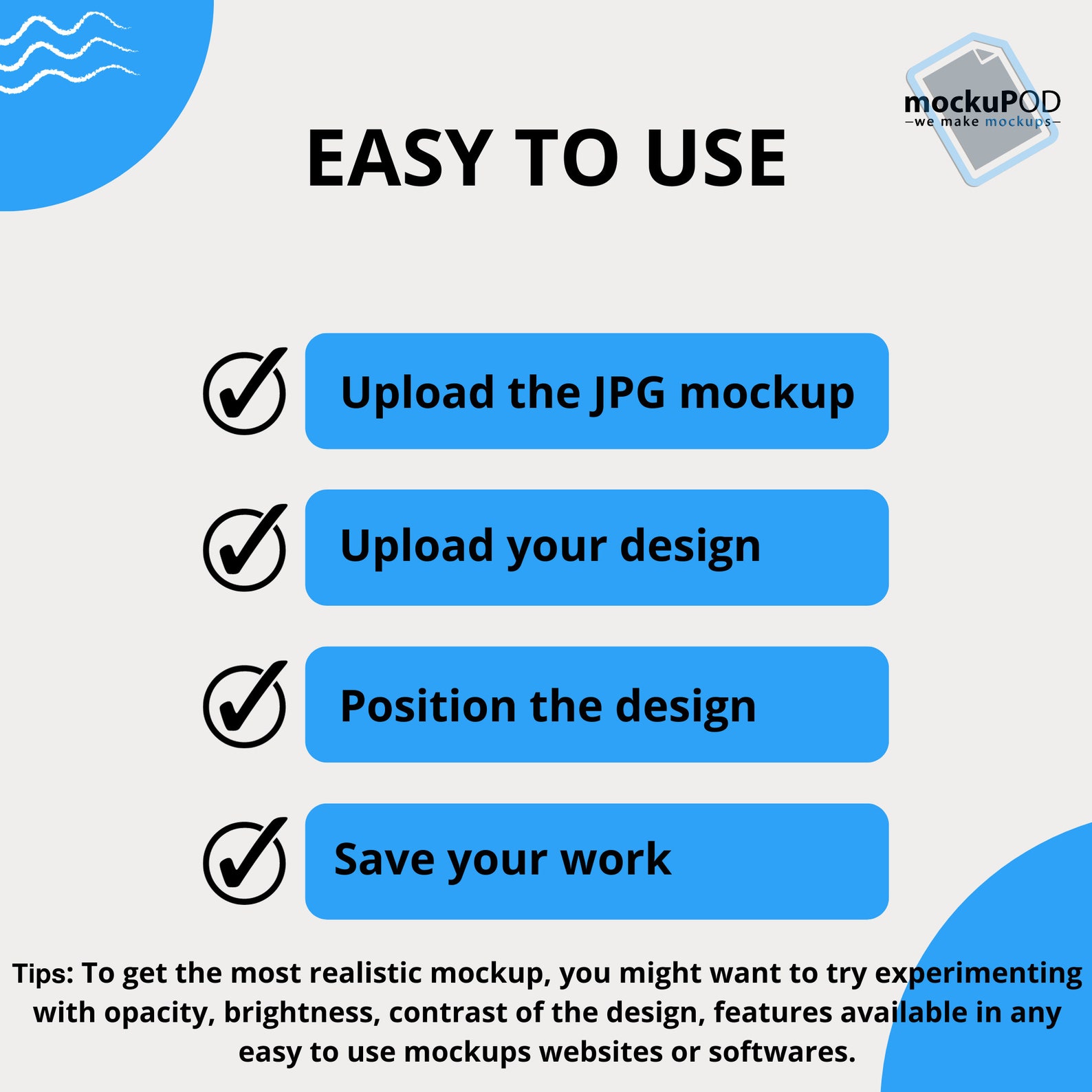 mockuPOD
—we make mockups—

EASY TO USE

Upload the JPG mockup

Upload your design

Position the design

Save your work

Tips: To get the most realistic mockup, you might want to try experimenting with opacity, brightness, contrast of the design, features available in any easy to use mockups websites or softwares.